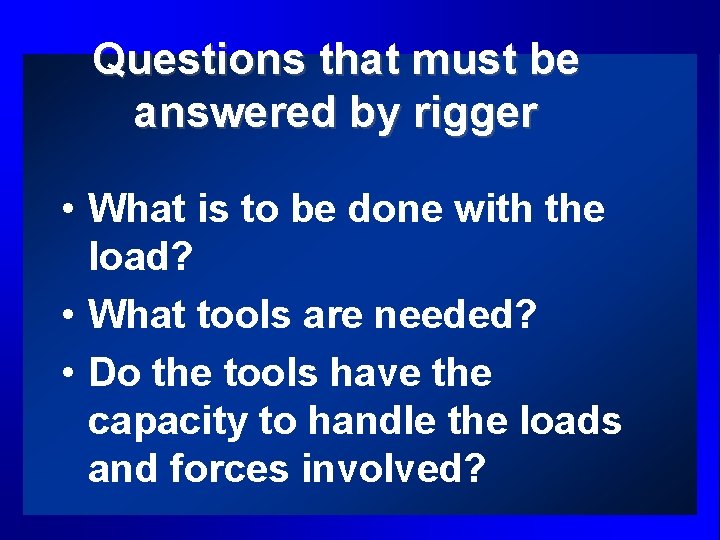 Questions that must be answered by rigger

• What is to be done with the load?
• What tools are needed?
• Do the tools have the capacity to handle the loads and forces involved?